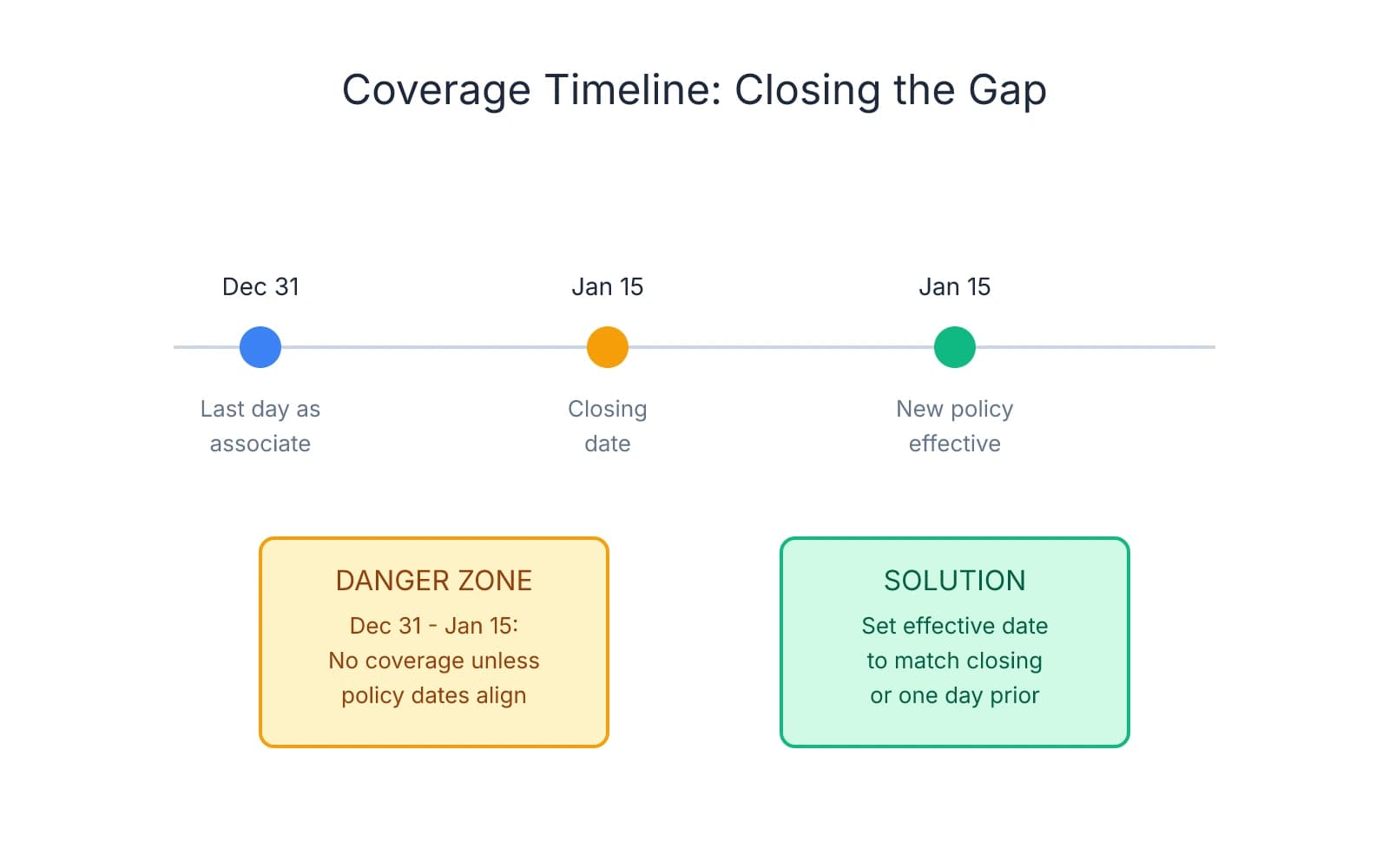 Coverage Timeline: Closing the Gap

Dec 31

Last day as associate

Jan 15

Closing date

Jan 15

New policy effective

DANGER ZONE

Dec 31 - Jan 15:
No coverage unless policy dates align

SOLUTION

Set effective date to match closing or one day prior